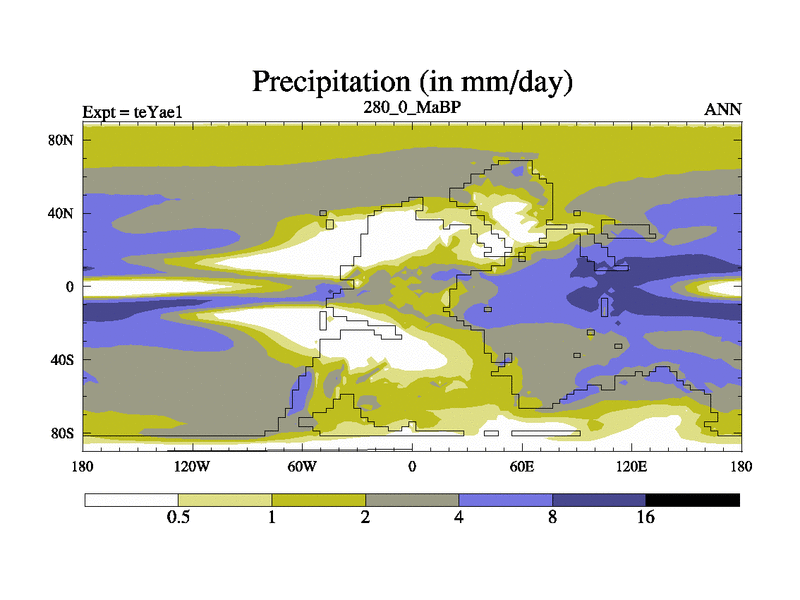 Precipitation (in mm/day)

Expt = teYae1

280_0_MaBP

ANN

80N
40N
0
40S
80S

180
120W
60W
0
60E
120E
180

0.5
1
2
4
8
16